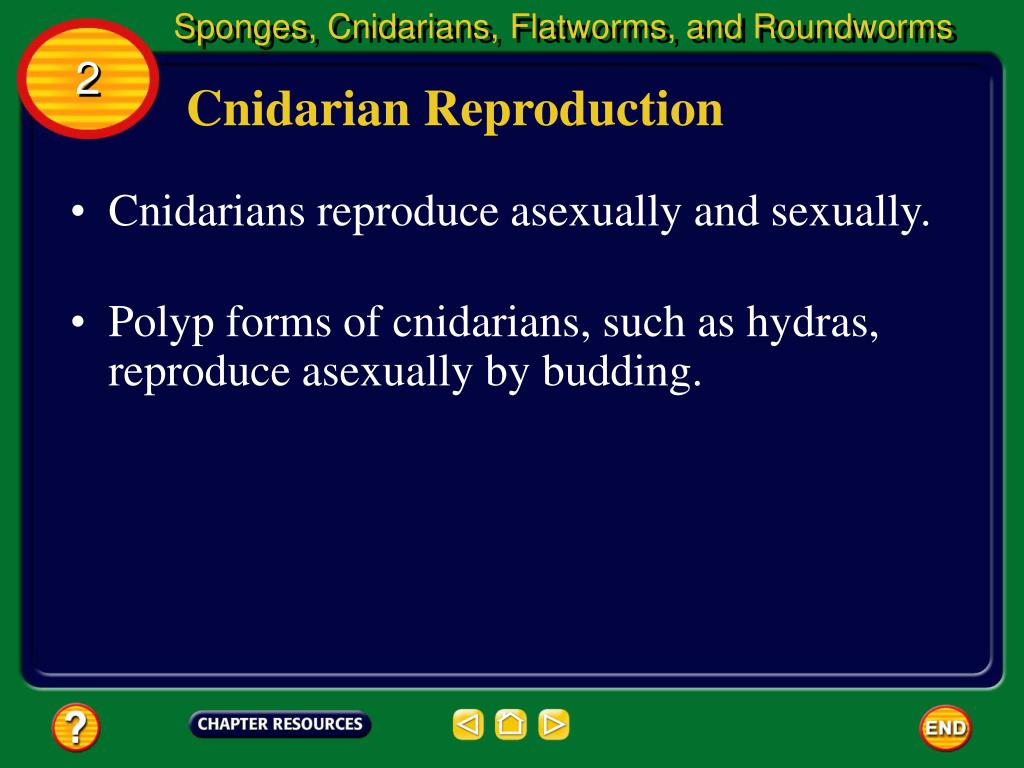 Sponges, Cnidarians, Flatworms, and Roundworms

2

Cnidarian Reproduction

• Cnidarians reproduce asexually and sexually.

• Polyp forms of cnidarians, such as hydras, reproduce asexually by budding.

?

CHAPTER RESOURCES

END